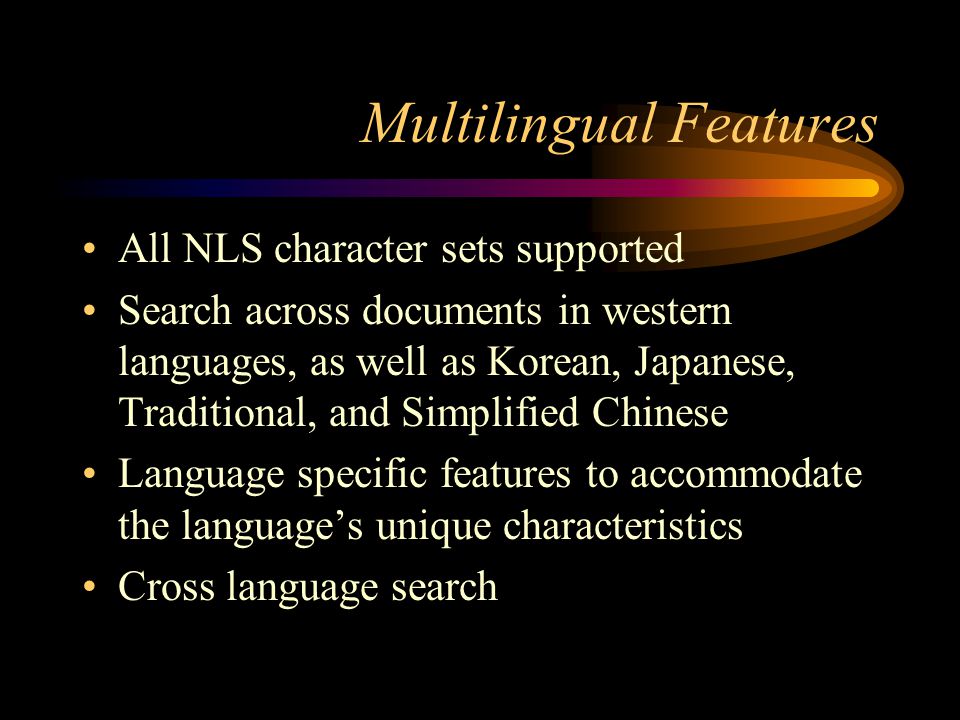 Multilingual Features

• All NLS character sets supported
• Search across documents in western languages, as well as Korean, Japanese, Traditional, and Simplified Chinese
• Language specific features to accommodate the language’s unique characteristics
• Cross language search